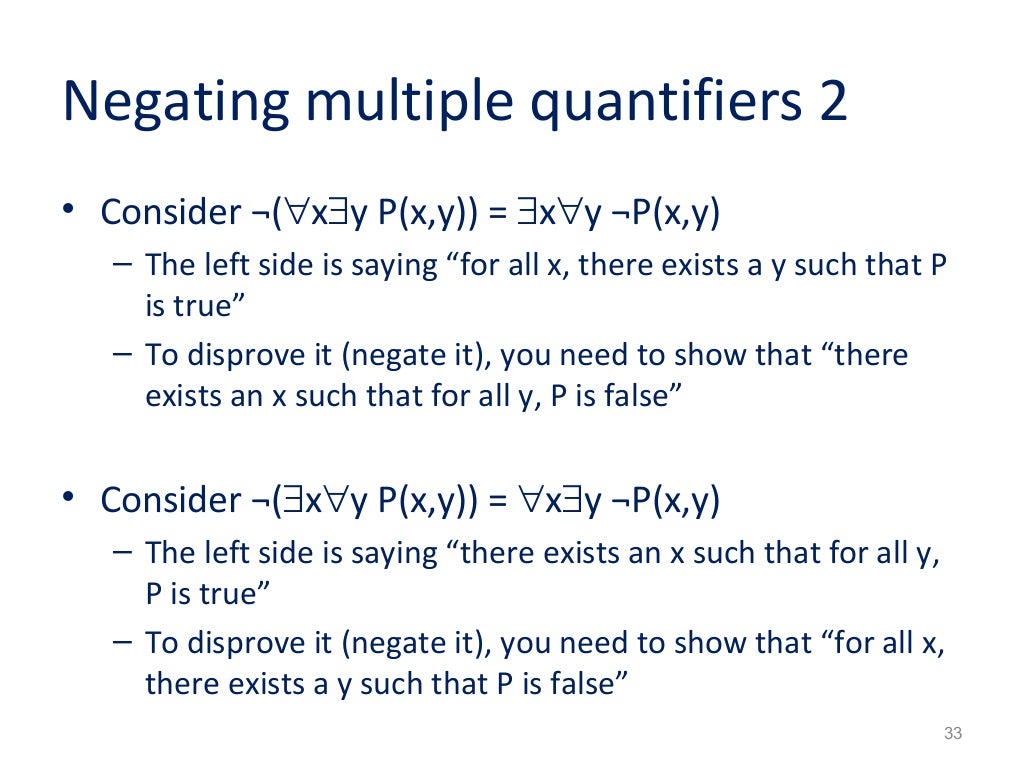 Negating multiple quantifiers 2

• Consider $\neg(\forall x \exists y\ P(x,y)) = \exists x \forall y\ \neg P(x,y)$
– The left side is saying “for all x, there exists a y such that P is true”
– To disprove it (negate it), you need to show that “there exists an x such that for all y, P is false”

• Consider $\neg(\exists x \forall y\ P(x,y)) = \forall x \exists y\ \neg P(x,y)$
– The left side is saying “there exists an x such that for all y, P is true”
– To disprove it (negate it), you need to show that “for all x, there exists a y such that P is false”

33